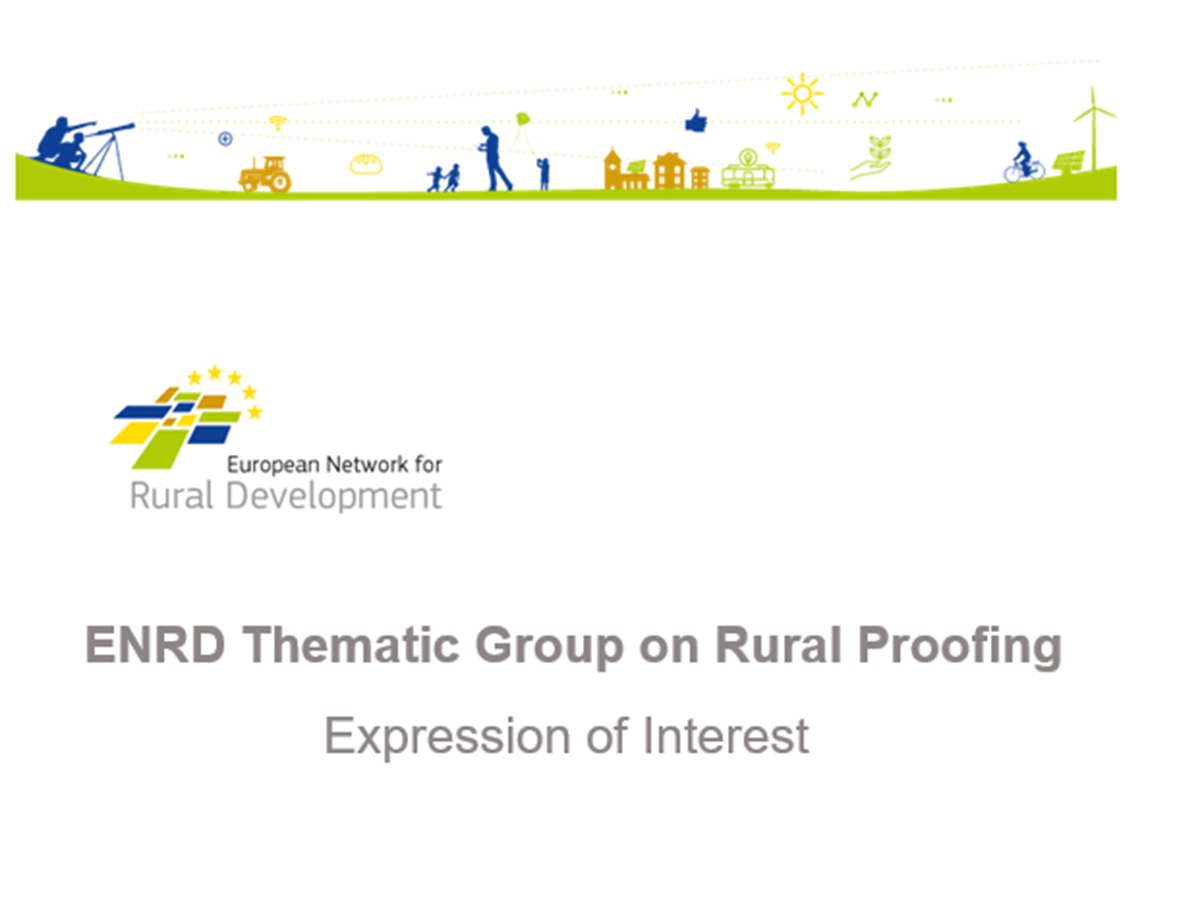 European Network for
Rural Development

ENRD Thematic Group on Rural Proofing

Expression of Interest